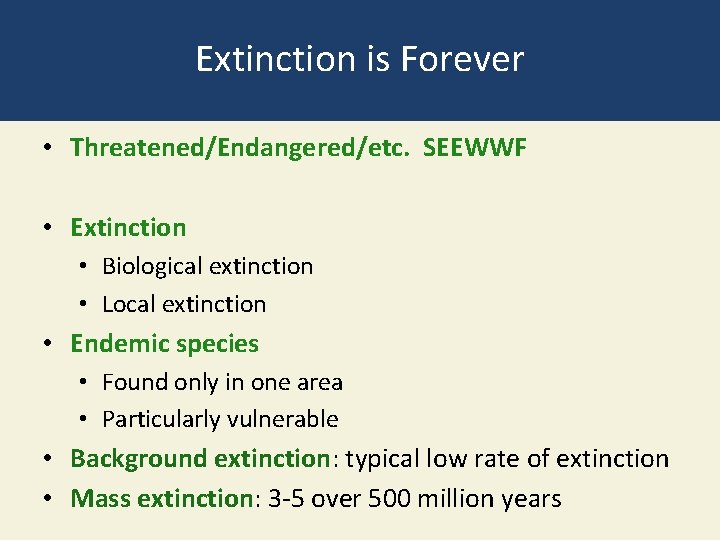 Extinction is Forever

• Threatened/Endangered/etc. SEEWWF

• Extinction
  • Biological extinction
  • Local extinction
• Endemic species
  • Found only in one area
  • Particularly vulnerable
• Background extinction: typical low rate of extinction
• Mass extinction: 3-5 over 500 million years